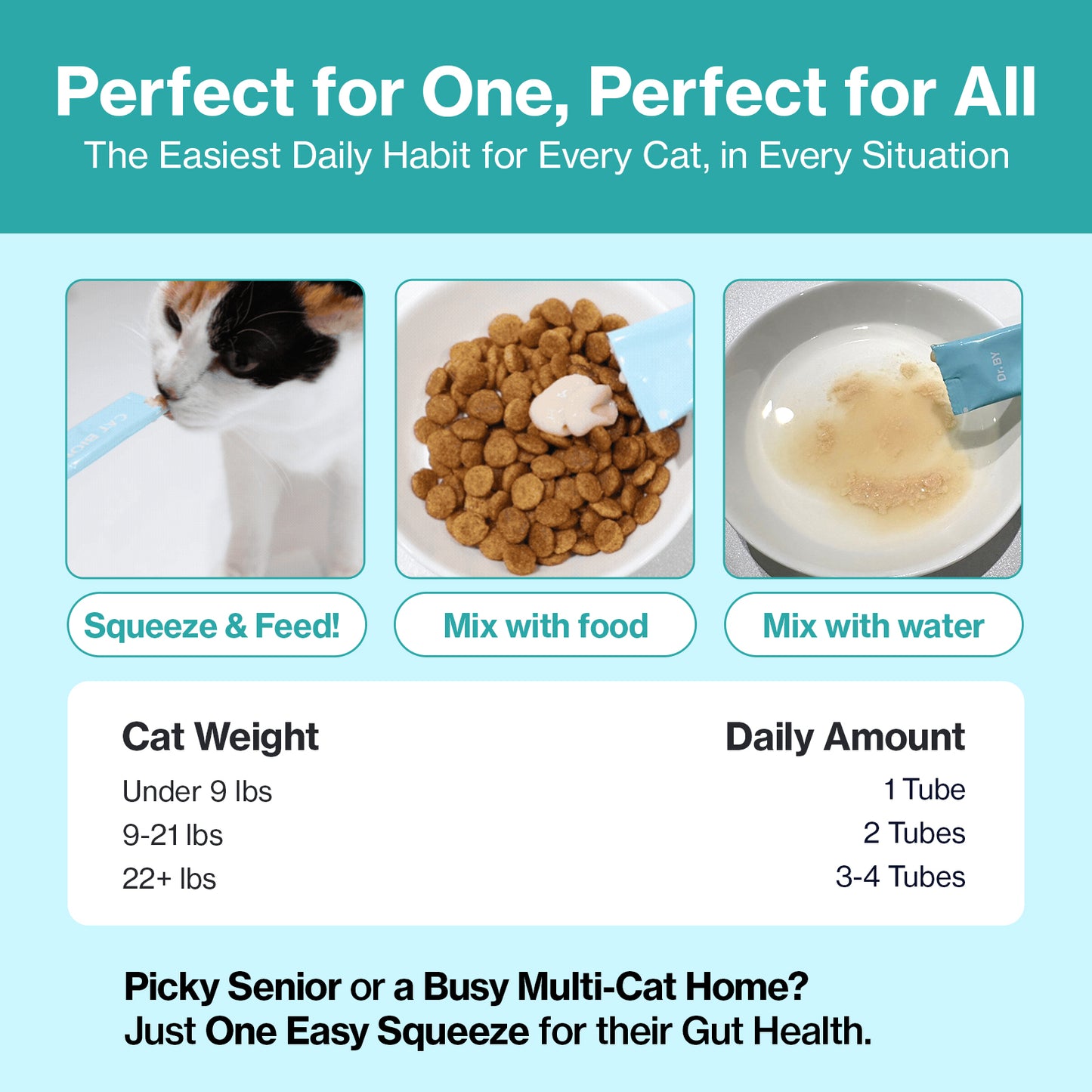 Perfect for One, Perfect for All
The Easiest Daily Habit for Every Cat, in Every Situation

CAT BIO

Dr.BY

Squeeze & Feed!

Mix with food

Mix with water

| Cat Weight | Daily Amount |
|---|---|
| Under 9 lbs | 1 Tube |
| 9-21 lbs | 2 Tubes |
| 22+ lbs | 3-4 Tubes |

Picky Senior or a Busy Multi-Cat Home?
Just One Easy Squeeze for their Gut Health.